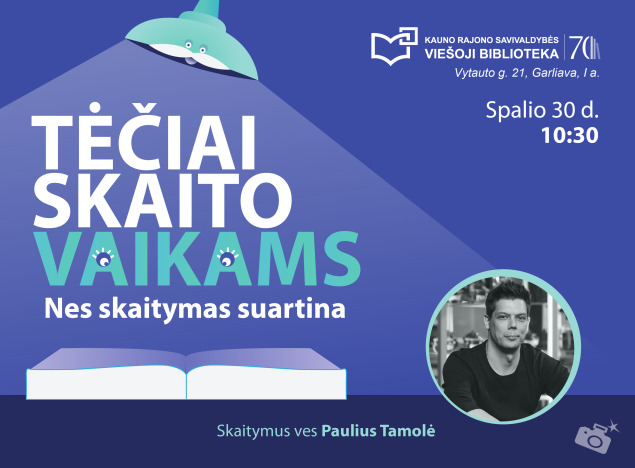 KAUNO RAJONO SAVIVALDYBĖS
VIEŠOJI BIBLIOTEKA 70
Vytauto g. 21, Garliava, I a.

Spalio 30 d.
10:30

TĖČIAI
SKAITO
VAIKAMS
Nes skaitymas suartina

Skaitymus ves Paulius Tamolė